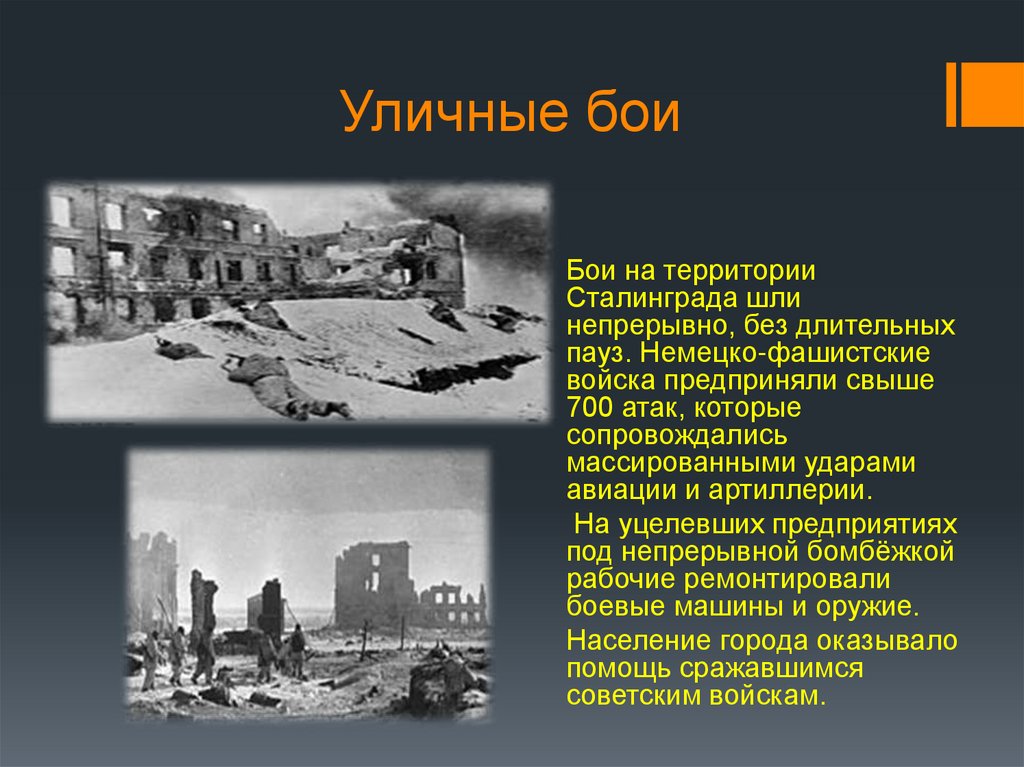 Уличные бои

Бои на территории Сталинграда шли непрерывно, без длительных пауз. Немецко-фашистские войска предприняли свыше 700 атак, которые сопровождались массированными ударами авиации и артиллерии.

На уцелевших предприятиях под непрерывной бомбёжкой рабочие ремонтировали боевые машины и оружие.

Население города оказывало помощь сражавшимся советским войскам.